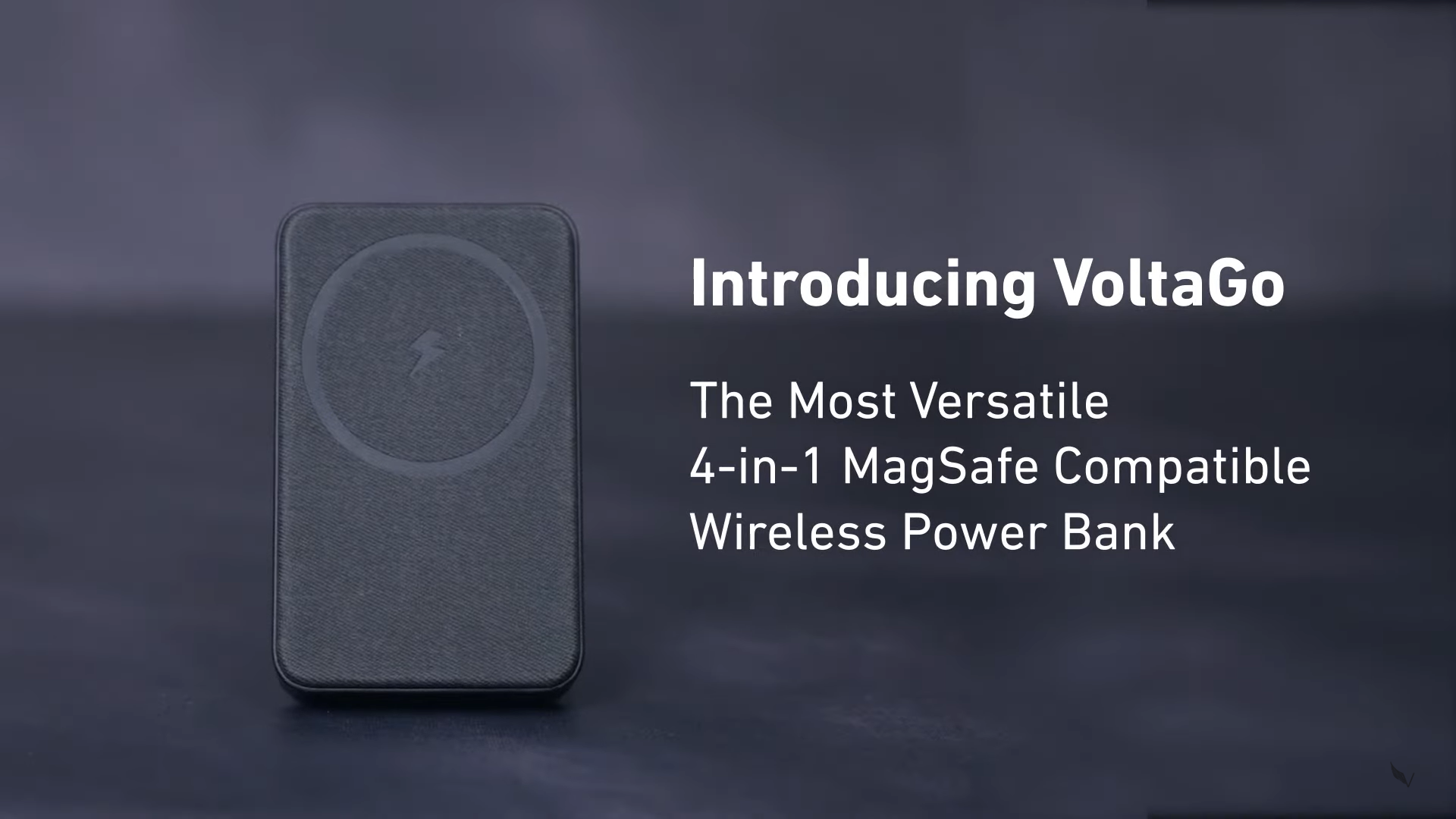 Introducing VoltaGo

The Most Versatile
4-in-1 MagSafe Compatible
Wireless Power Bank